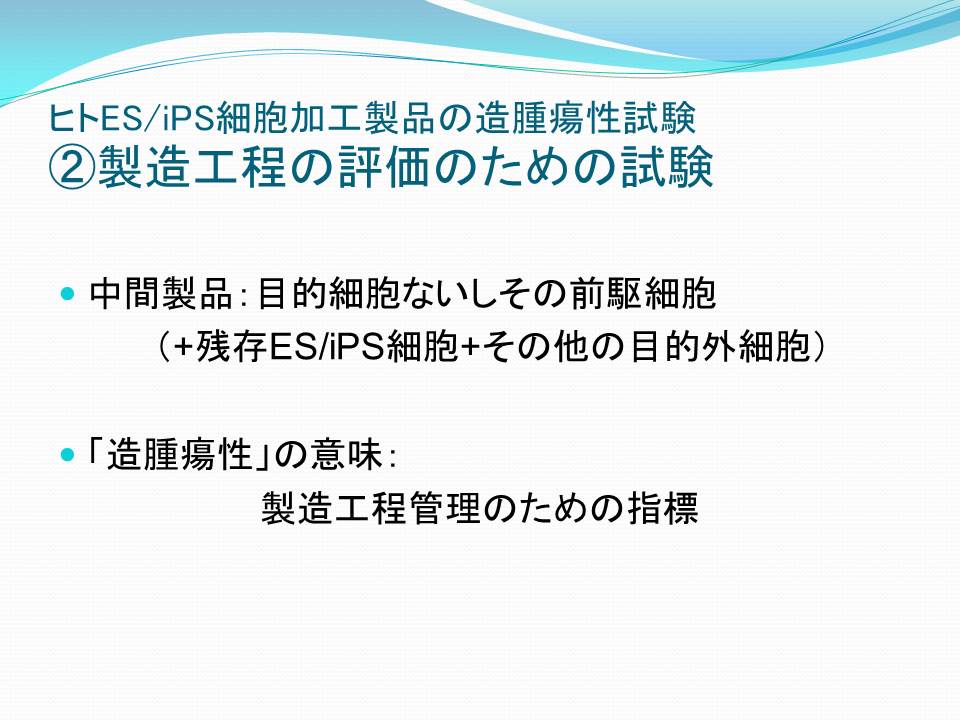 ヒトES/iPS細胞加工製品の造腫瘍性試験
②製造工程の評価のための試験

中間製品：目的細胞ないしその前駆細胞
（+残存ES/iPS細胞+その他の目的外細胞）

「造腫瘍性」の意味：
製造工程管理のための指標